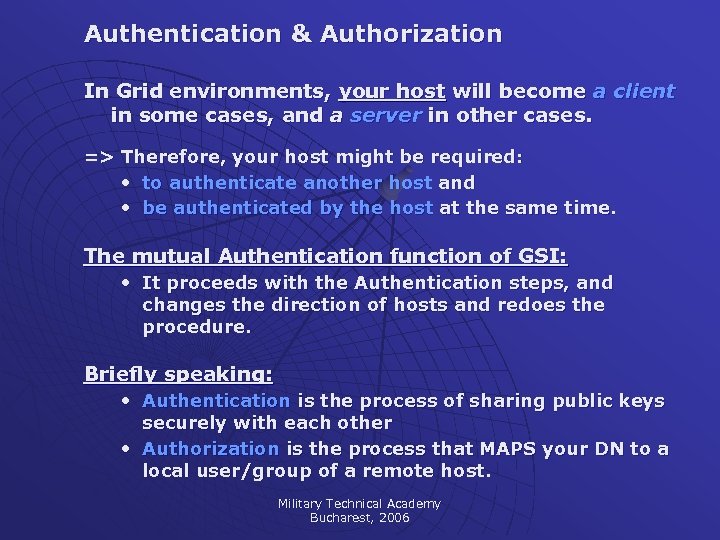 Authentication & Authorization

In Grid environments, your host will become a client in some cases, and a server in other cases.

=> Therefore, your host might be required:
• to authenticate another host and
• be authenticated by the host at the same time.

The mutual Authentication function of GSI:
• It proceeds with the Authentication steps, and changes the direction of hosts and redoes the procedure.

Briefly speaking:
• Authentication is the process of sharing public keys securely with each other
• Authorization is the process that MAPS your DN to a local user/group of a remote host.

Military Technical Academy
Bucharest, 2006